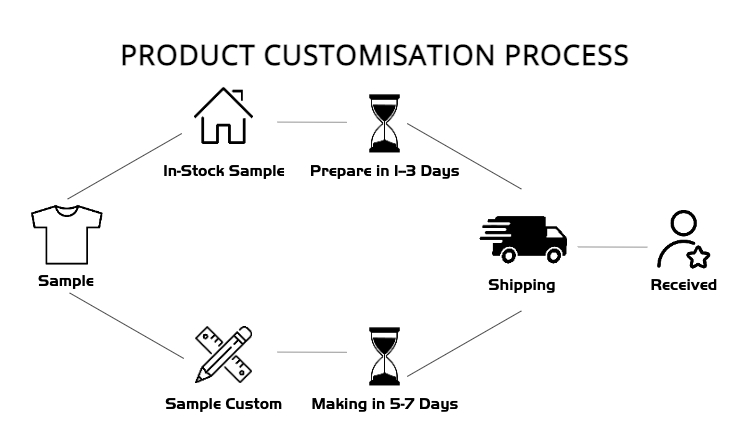 PRODUCT CUSTOMISATION PROCESS

In-Stock Sample

Prepare in 1-3 Days

Sample

Shipping

Received

Sample Custom

Making in 5-7 Days